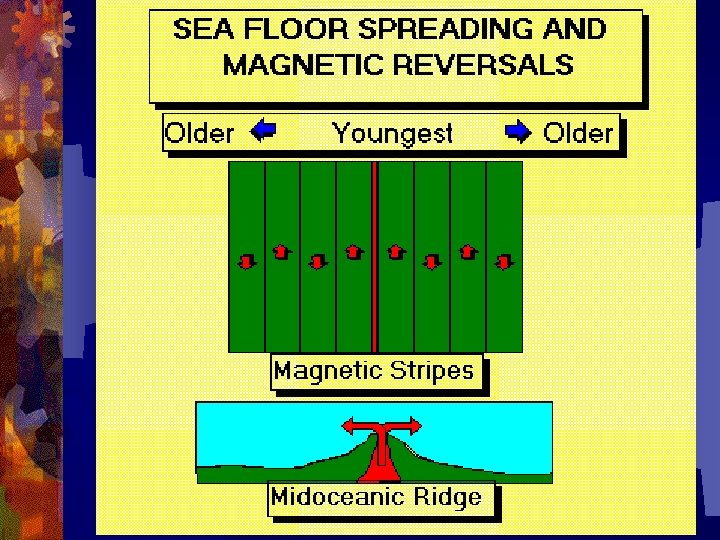 SEA FLOOR SPREADING AND MAGNETIC REVERSALS

Older Youngest Older

Magnetic Stripes

Midoceanic Ridge